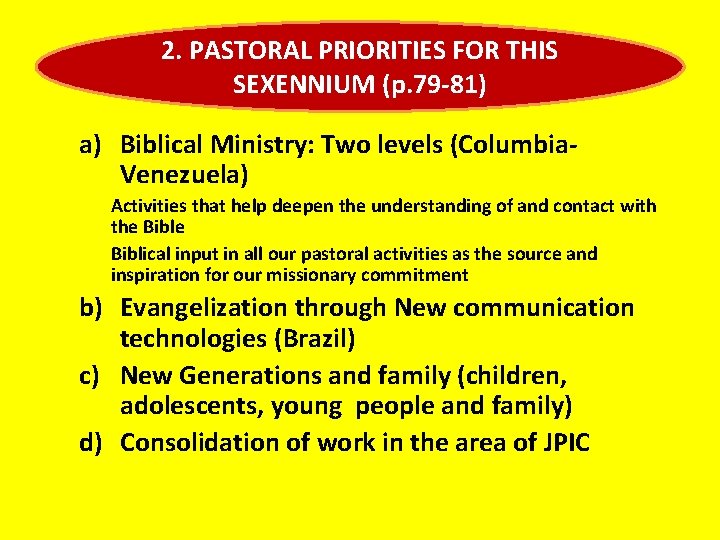 2. PASTORAL PRIORITIES FOR THIS SEXENNIUM (p.79-81)

a) Biblical Ministry: Two levels (Columbia-Venezuela)

Activities that help deepen the understanding of and contact with the Bible

Biblical input in all our pastoral activities as the source and inspiration for our missionary commitment

b) Evangelization through New communication technologies (Brazil)

c) New Generations and family (children, adolescents, young people and family)

d) Consolidation of work in the area of JPIC